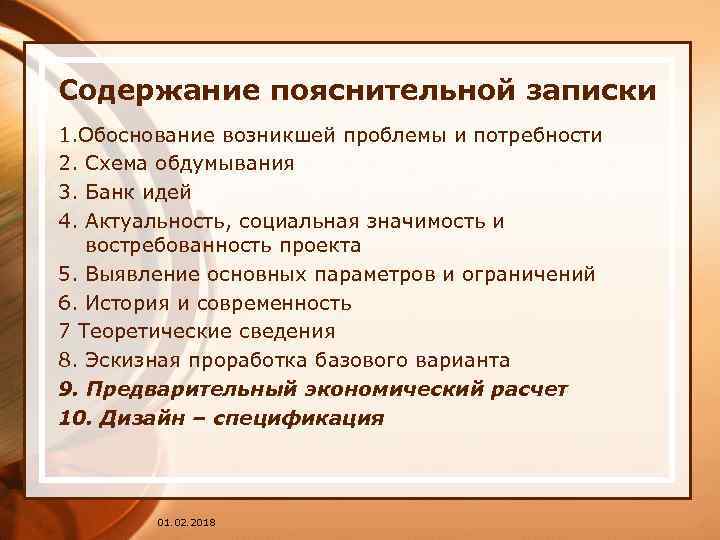 Содержание пояснительной записки

1.Обоснование возникшей проблемы и потребности
2. Схема обдумывания
3. Банк идей
4. Актуальность, социальная значимость и востребованность проекта
5. Выявление основных параметров и ограничений
6. История и современность
7 Теоретические сведения
8. Эскизная проработка базового варианта
9. Предварительный экономический расчет
10. Дизайн – спецификация

01.02.2018